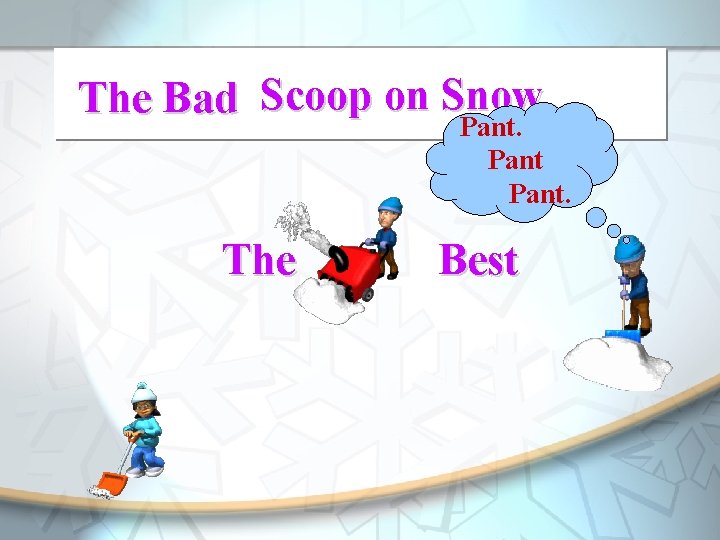 The Bad Scoop on Snow

Pant.
Pant
Pant.

The Best